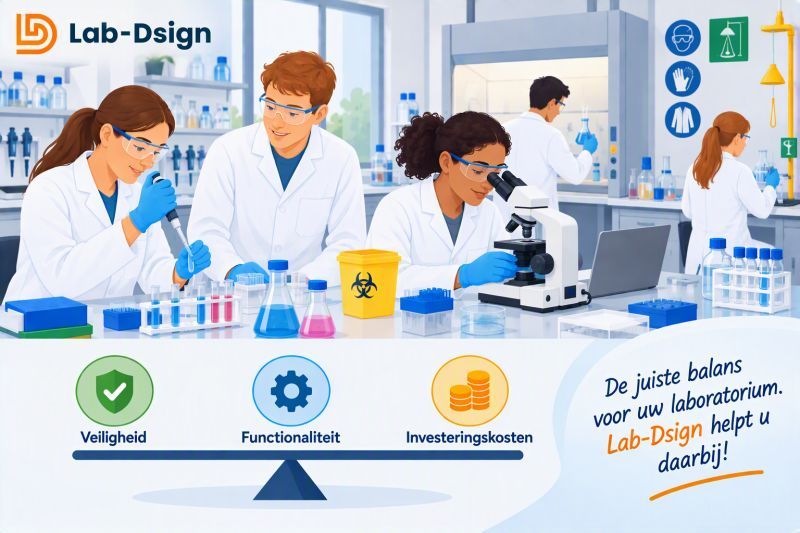 Lab-Dsign

Veiligheid

Functionaliteit

Investeringskosten

De juiste balans voor uw laboratorium. Lab-Dsign helpt u daarbij!